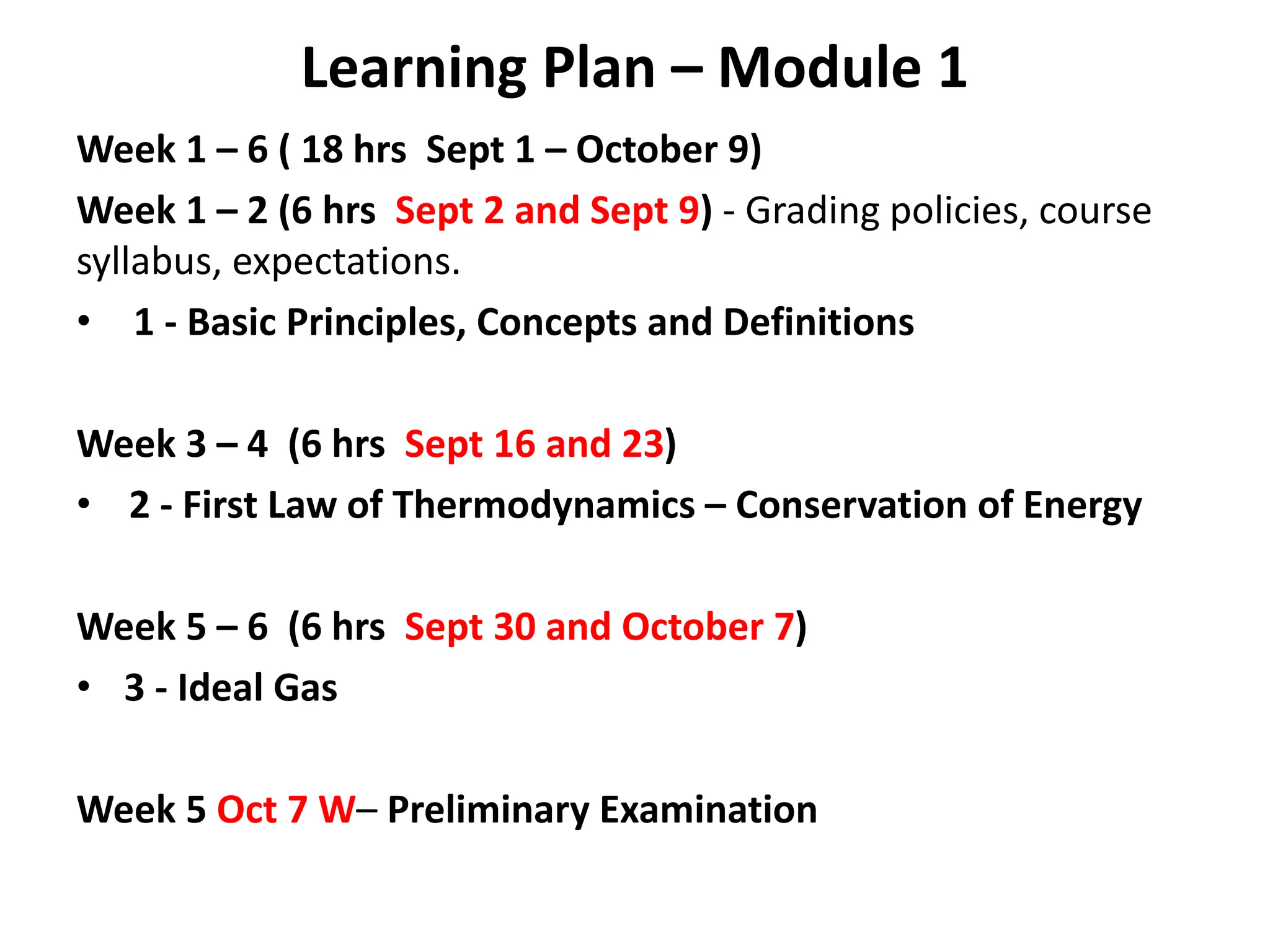 Learning Plan – Module 1

Week 1 – 6 ( 18 hrs Sept 1 – October 9)

Week 1 – 2 (6 hrs Sept 2 and Sept 9) - Grading policies, course syllabus, expectations.

• 1 - Basic Principles, Concepts and Definitions

Week 3 – 4 (6 hrs Sept 16 and 23)

• 2 - First Law of Thermodynamics – Conservation of Energy

Week 5 – 6 (6 hrs Sept 30 and October 7)

• 3 - Ideal Gas

Week 5 Oct 7 W– Preliminary Examination